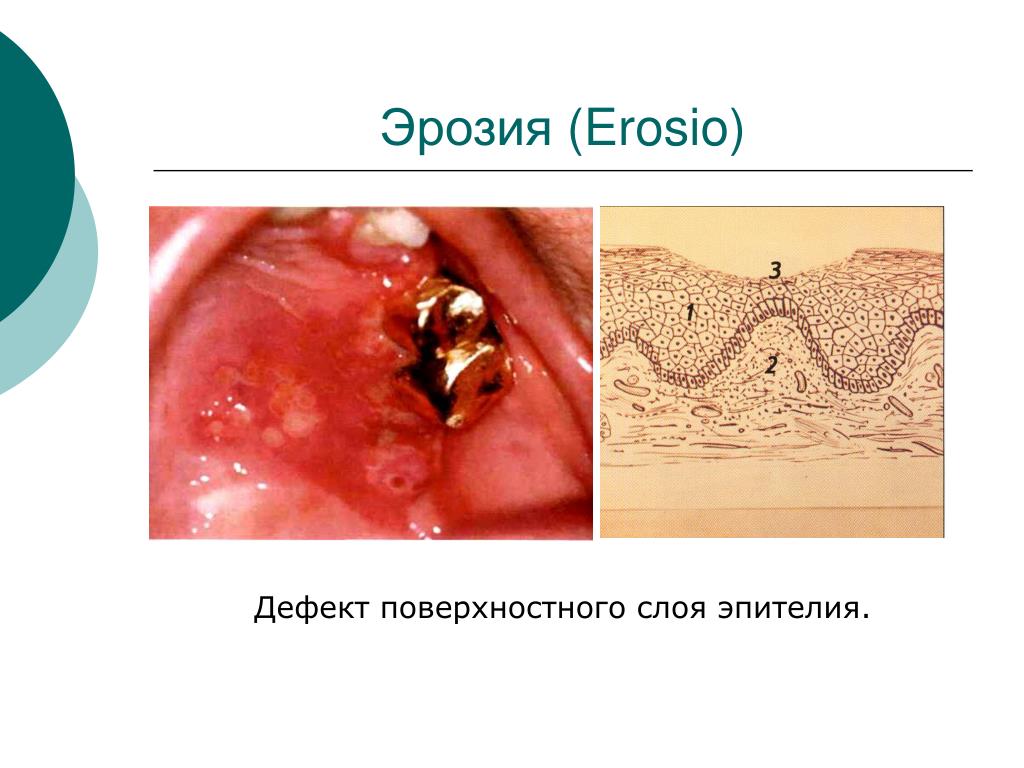 Эрозия (Erosio)

3

1

2

Дефект поверхностного слоя эпителия.